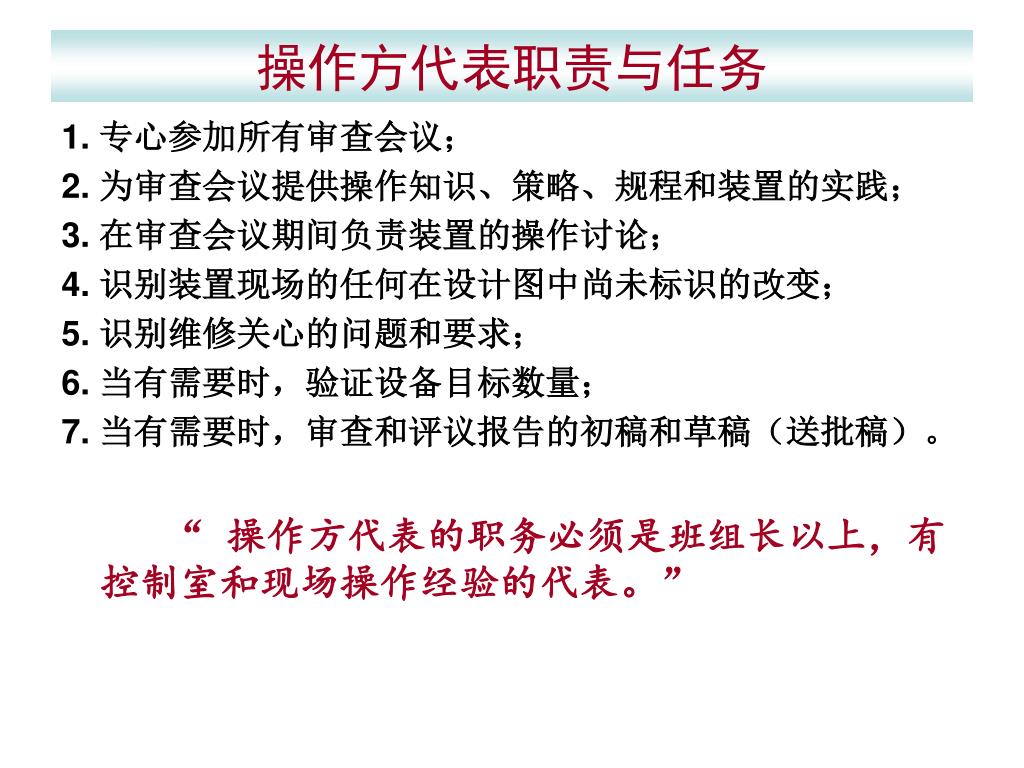 操作方代表职责与任务

1. 专心参加所有审查会议；
2. 为审查会议提供操作知识、策略、规程和装置的实践；
3. 在审查会议期间负责装置的操作讨论；
4. 识别装置现场的任何在设计图中尚未标识的改变；
5. 识别维修关心的问题和要求；
6. 当有需要时，验证设备目标数量；
7. 当有需要时，审查和评议报告的初稿和草稿（送批稿）。

“ 操作方代表的职务必须是班组长以上，有控制室和现场操作经验的代表。”